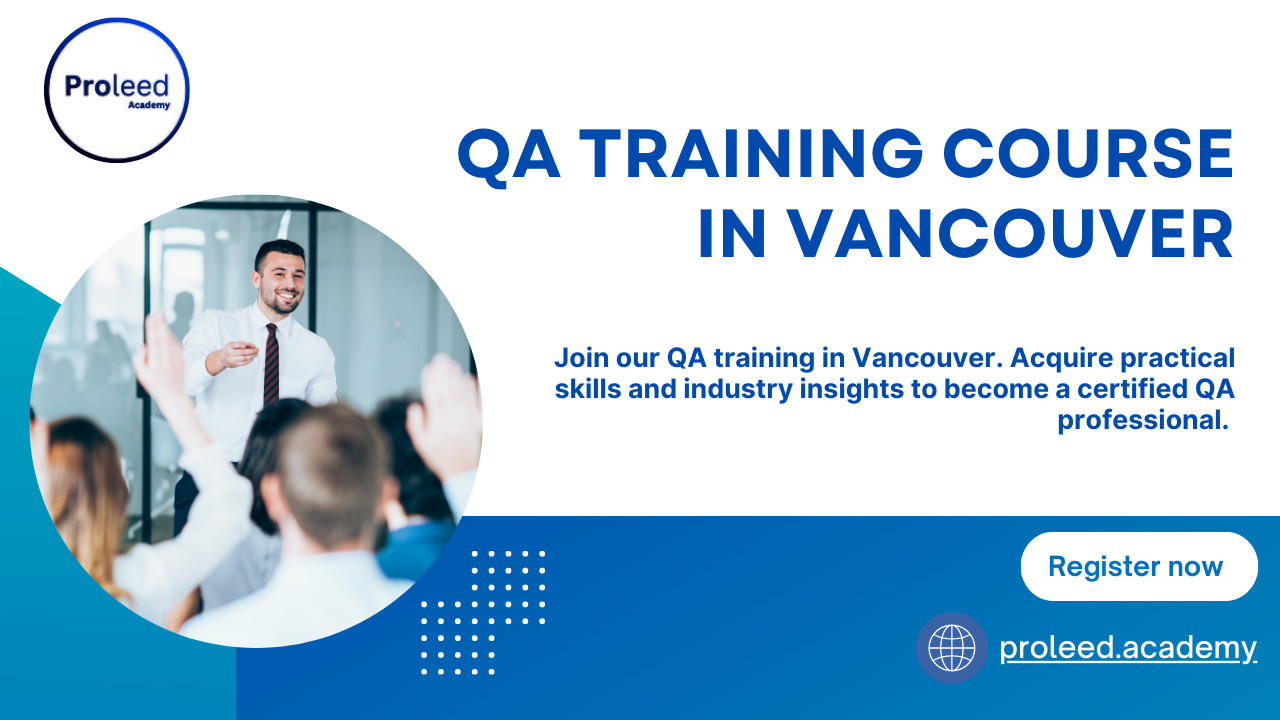 Proleed
Academy

QA TRAINING COURSE IN VANCOUVER

Join our QA training in Vancouver. Acquire practical skills and industry insights to become a certified QA professional.

Register now

proleed.academy